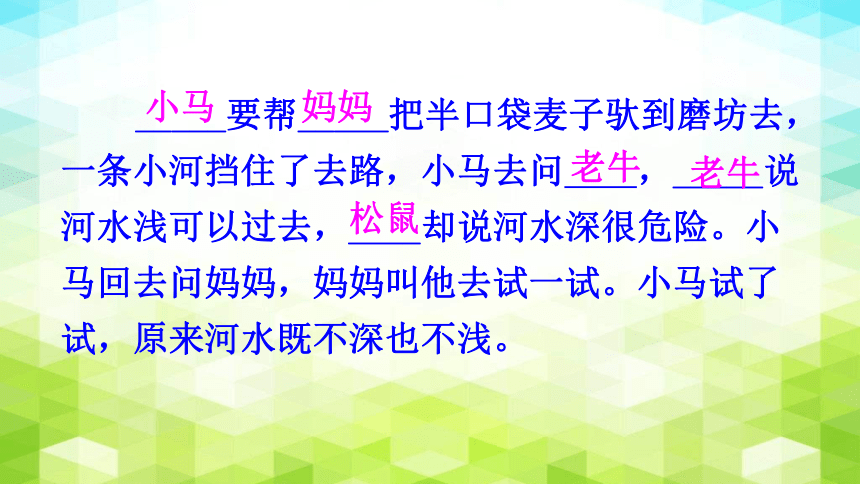 小马要帮妈妈把半口袋麦子驮到磨坊去，一条小河挡住了去路，小马去问老牛，老牛说河水浅可以过去，松鼠却说河水深很危险。小马回去问妈妈，妈妈叫他去试一试。小马试了试，原来河水既不深也不浅。